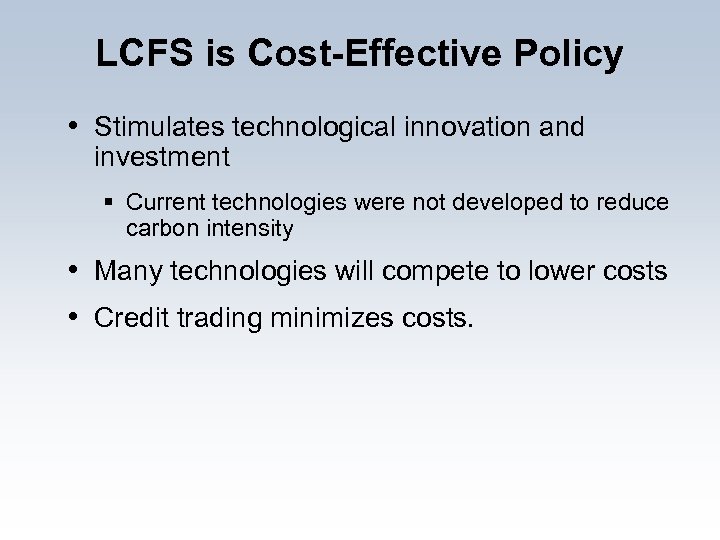 LCFS is Cost-Effective Policy

• Stimulates technological innovation and investment

▪ Current technologies were not developed to reduce carbon intensity

• Many technologies will compete to lower costs

• Credit trading minimizes costs.